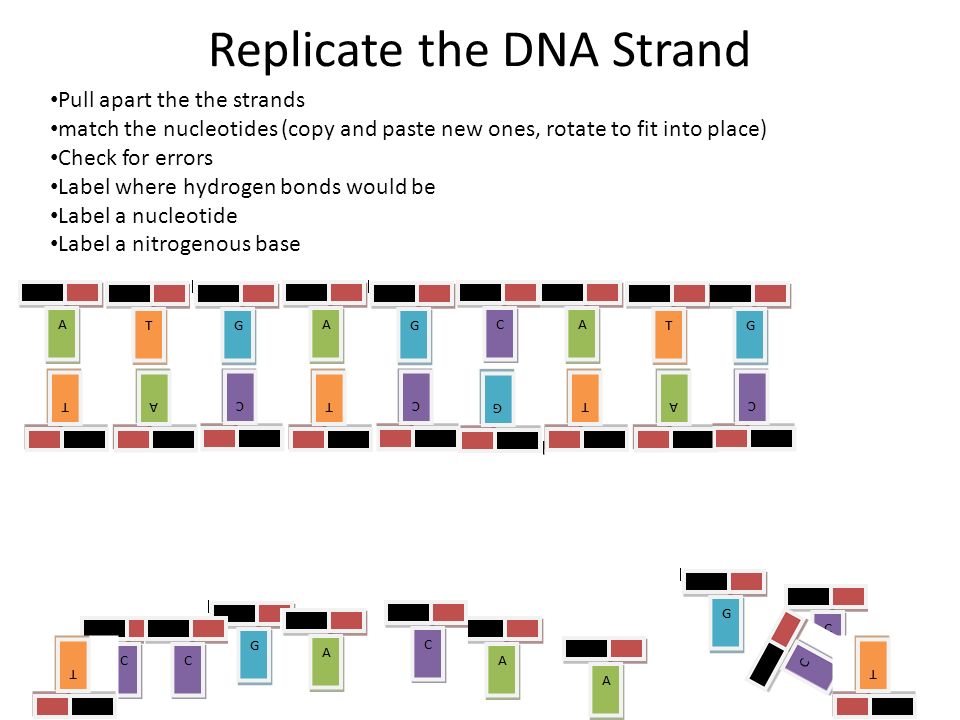 Replicate the DNA Strand

•Pull apart the the strands
•match the nucleotides (copy and paste new ones, rotate to fit into place)
•Check for errors
•Label where hydrogen bonds would be
•Label a nucleotide
•Label a nitrogenous base

A T G A G C A T G

T A C T C G T A C

T C C G A C A A G C C T